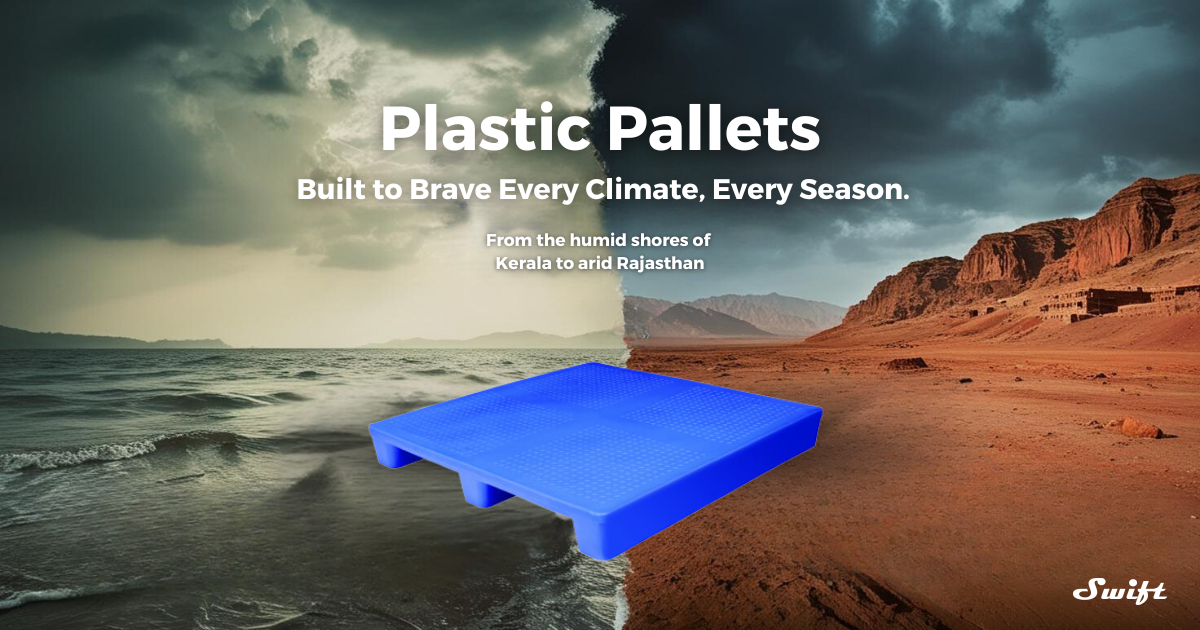 Plastic Pallets

Built to Brave Every Climate, Every Season.

From the humid shores of Kerala to arid Rajasthan

Swift